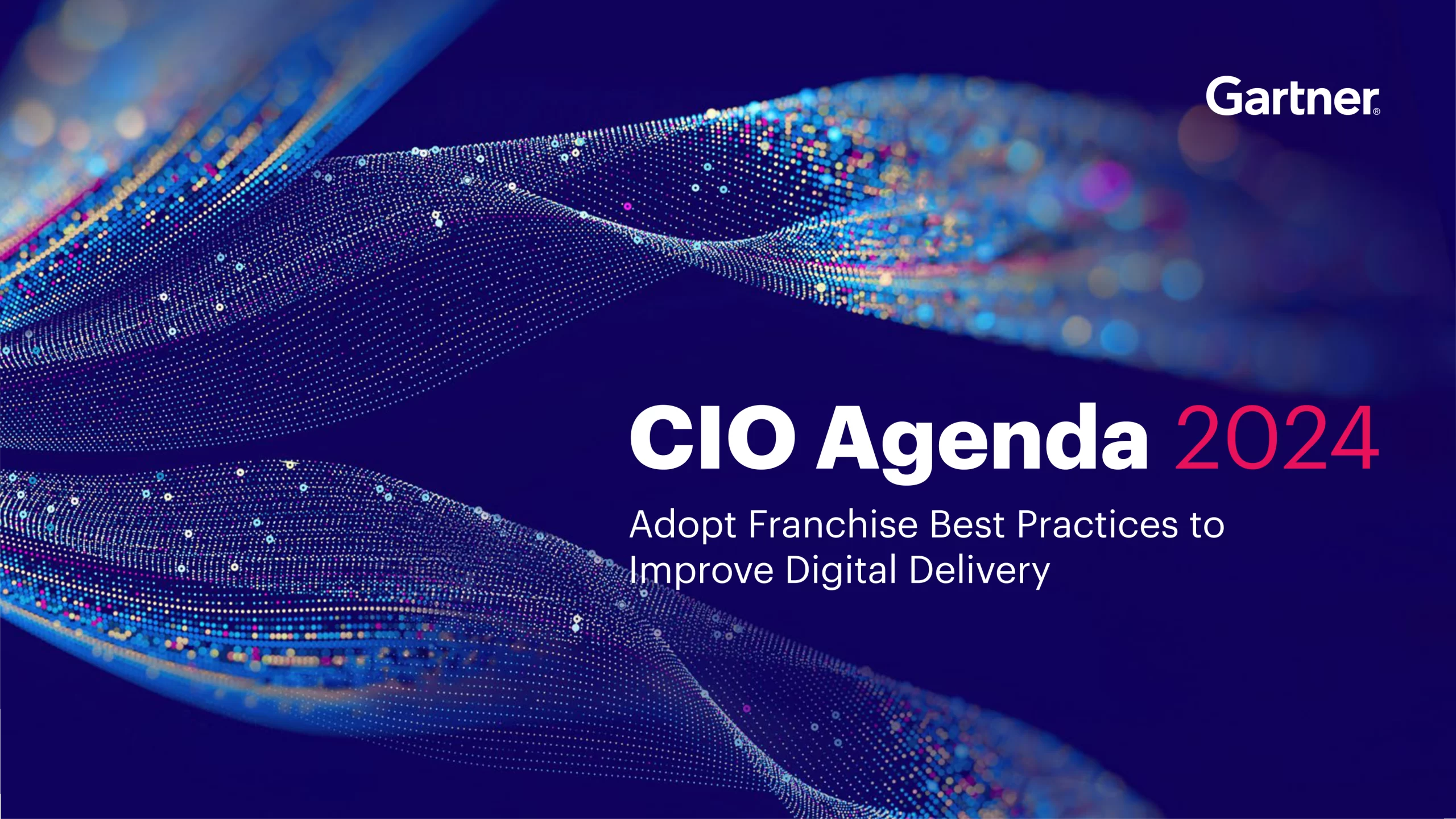 Gartner®

CIO Agenda 2024

Adopt Franchise Best Practices to Improve Digital Delivery